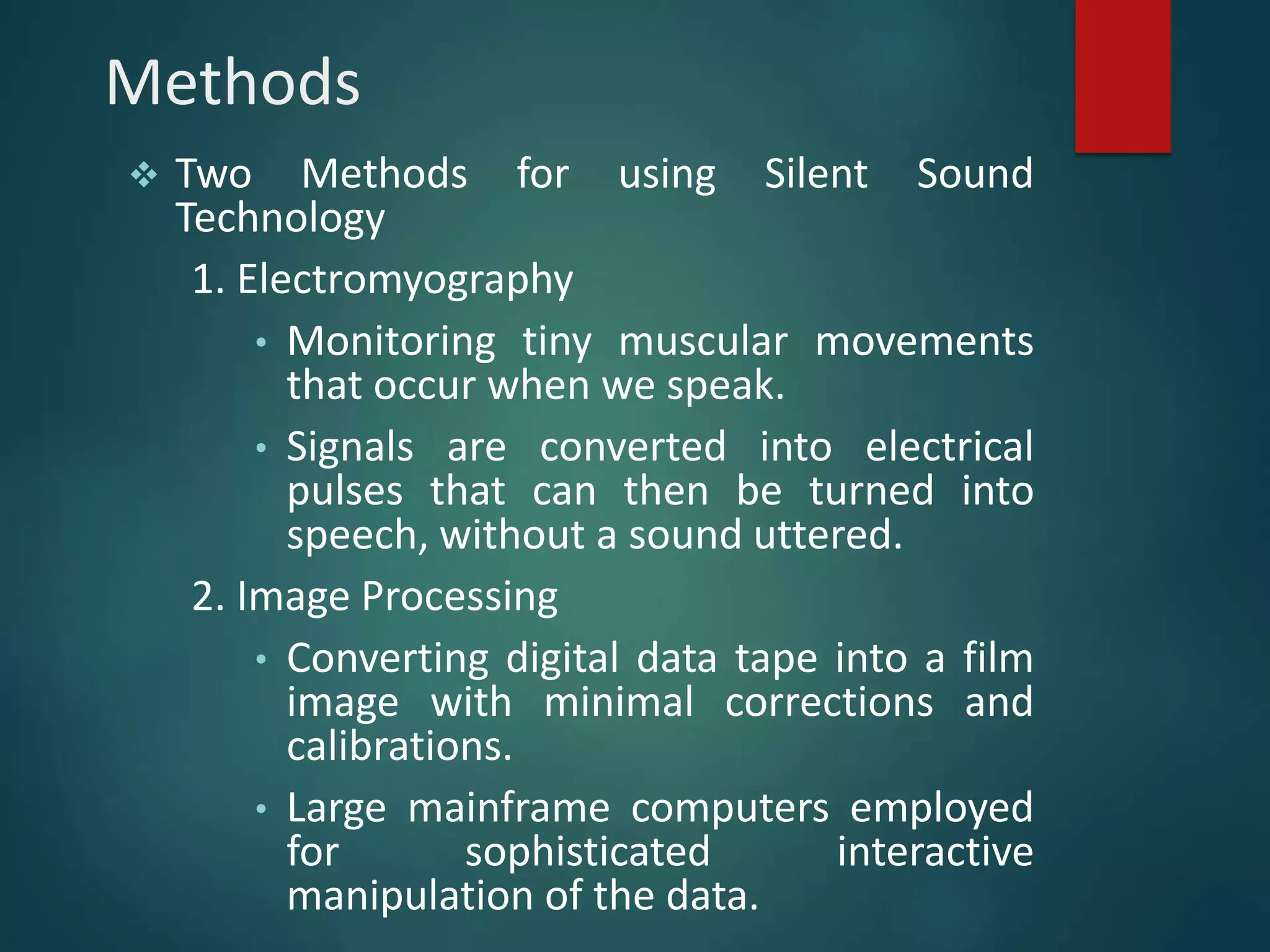 Methods

❖ Two Methods for using Silent Sound Technology

1. Electromyography

• Monitoring tiny muscular movements that occur when we speak.

• Signals are converted into electrical pulses that can then be turned into speech, without a sound uttered.

2. Image Processing

• Converting digital data tape into a film image with minimal corrections and calibrations.

• Large mainframe computers employed for sophisticated interactive manipulation of the data.